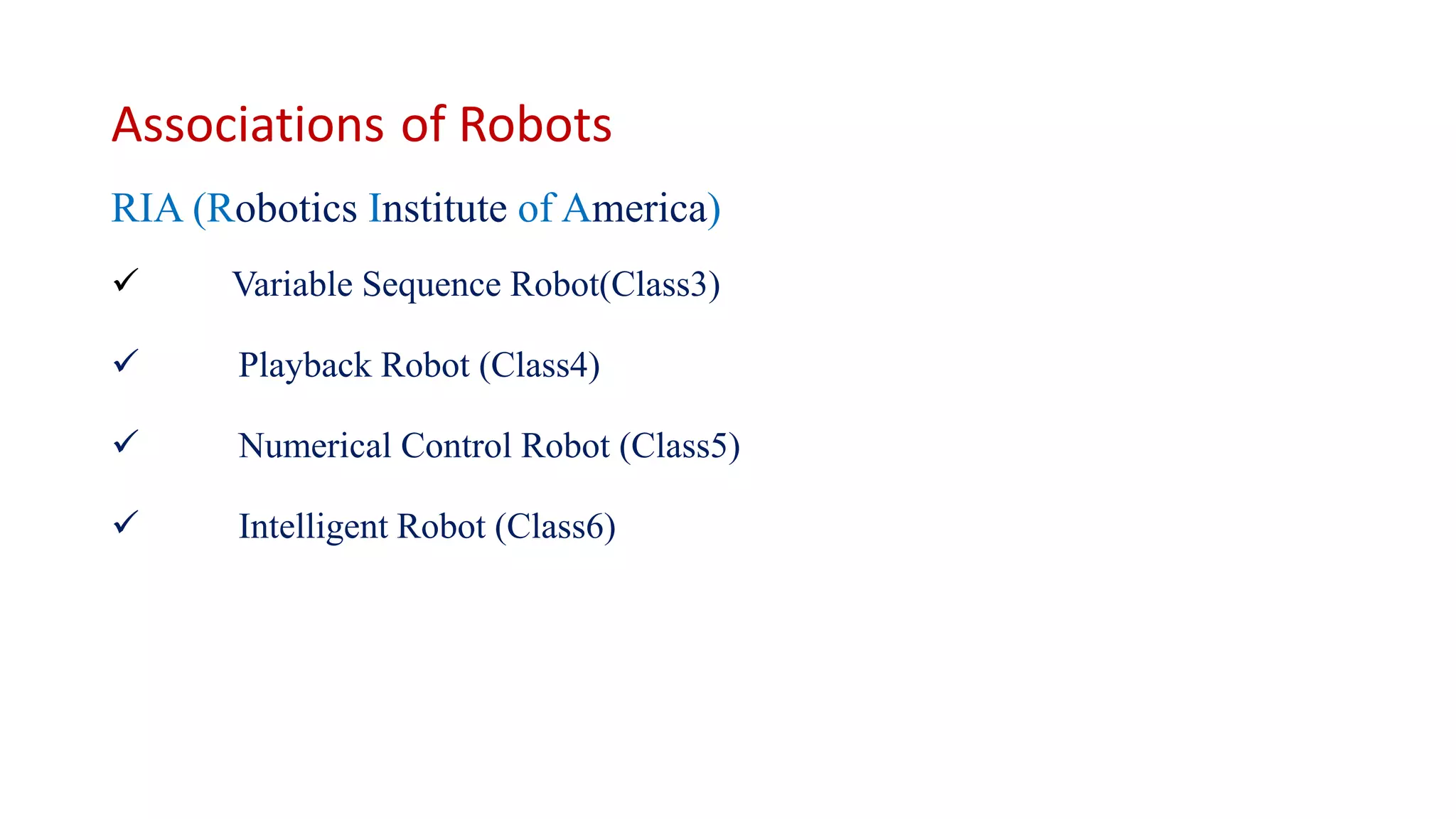 Associations of Robots

RIA (Robotics Institute of America)

✓ Variable Sequence Robot(Class3)

✓ Playback Robot (Class4)

✓ Numerical Control Robot (Class5)

✓ Intelligent Robot (Class6)